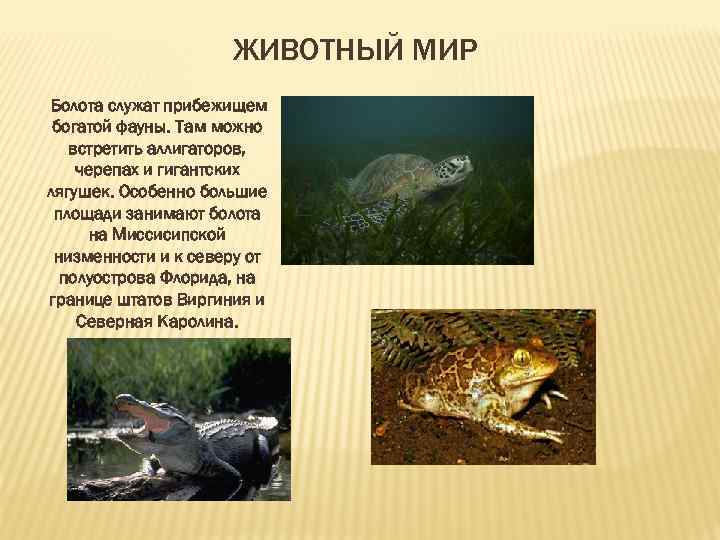 ЖИВОТНЫЙ МИР

Болота служат прибежищем богатой фауны. Там можно встретить аллигаторов, черепах и гигантских лягушек. Особенно большие площади занимают болота на Миссисипской низменности и к северу от полуострова Флорида, на границе штатов Виргиния и Северная Каролина.